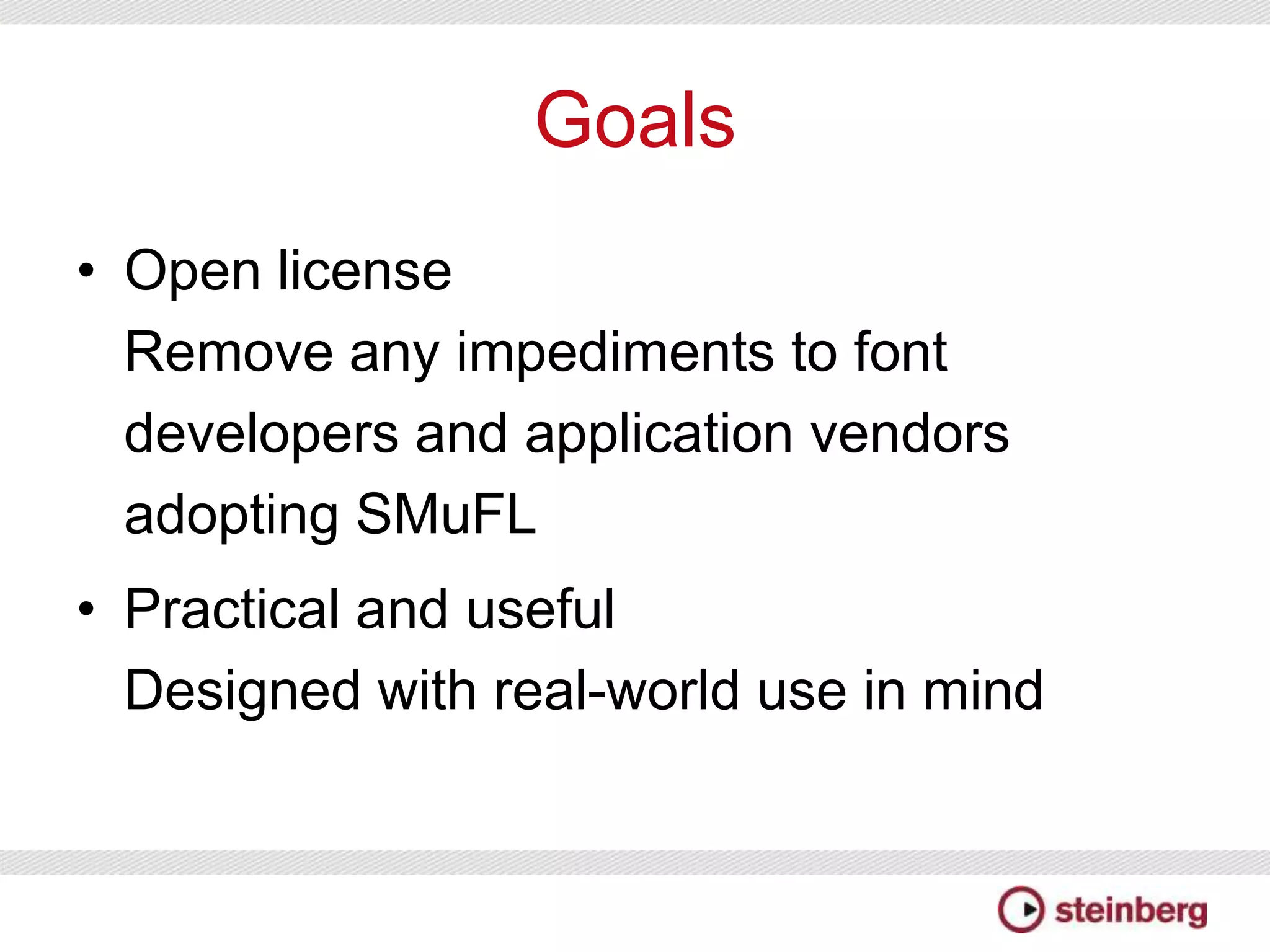 Goals

• Open license
Remove any impediments to font developers and application vendors adopting SMuFL

• Practical and useful
Designed with real-world use in mind

steinberg